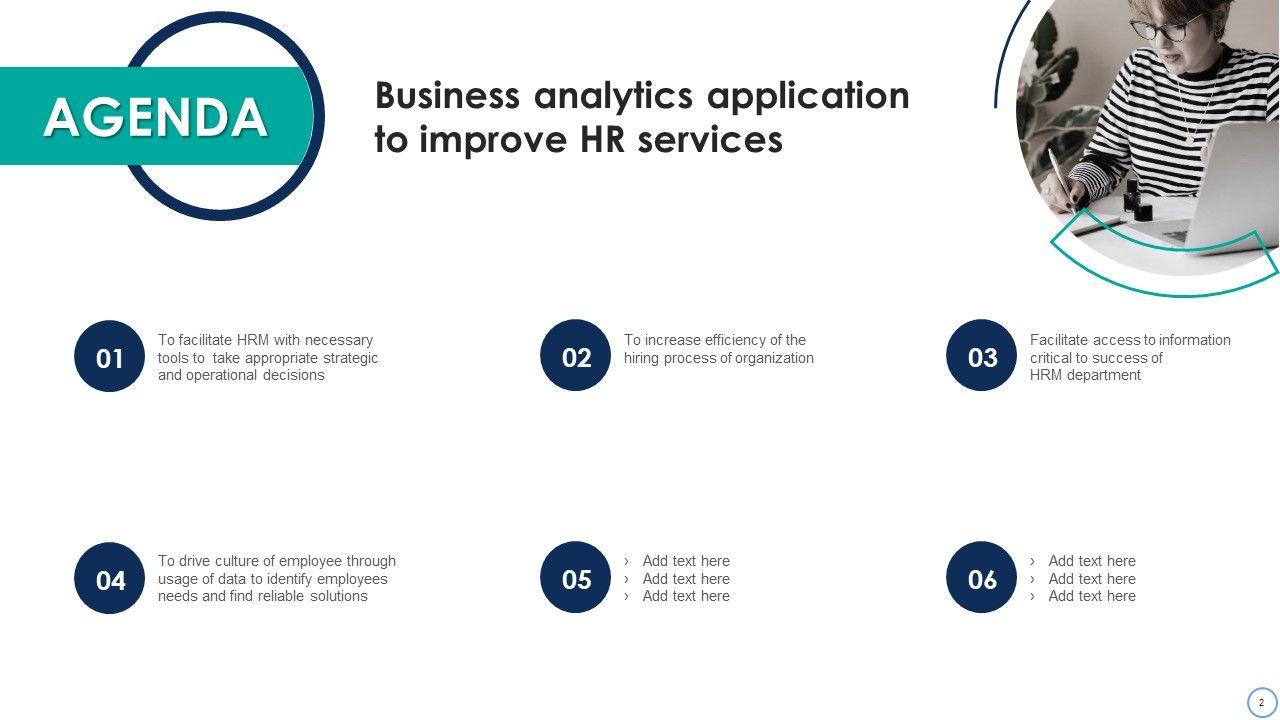 AGENDA

Business analytics application to improve HR services

01
To facilitate HRM with necessary tools to take appropriate strategic and operational decisions

02
To increase efficiency of the hiring process of organization

03
Facilitate access to information critical to success of HRM department

04
To drive culture of employee through usage of data to identify employees needs and find reliable solutions

05
› Add text here
› Add text here
› Add text here

06
› Add text here
› Add text here
› Add text here

2